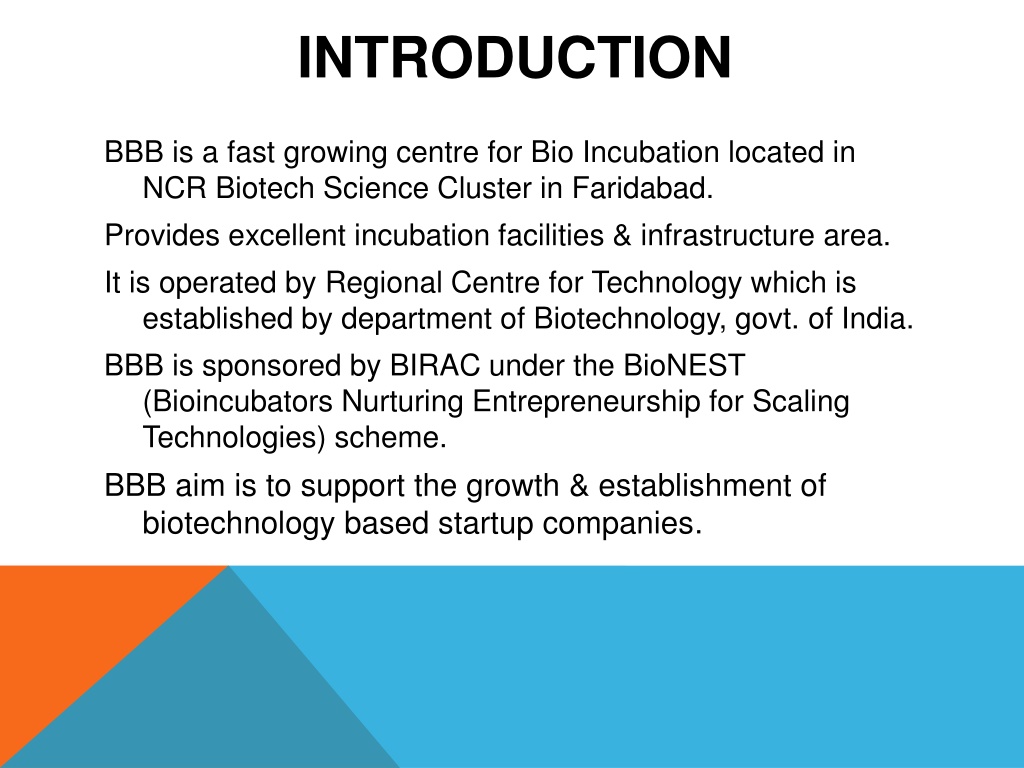 INTRODUCTION

BBB is a fast growing centre for Bio Incubation located in NCR Biotech Science Cluster in Faridabad.

Provides excellent incubation facilities & infrastructure area.

It is operated by Regional Centre for Technology which is established by department of Biotechnology, govt. of India.

BBB is sponsored by BIRAC under the BioNEST (Bioincubators Nurturing Entrepreneurship for Scaling Technologies) scheme.

BBB aim is to support the growth & establishment of biotechnology based startup companies.